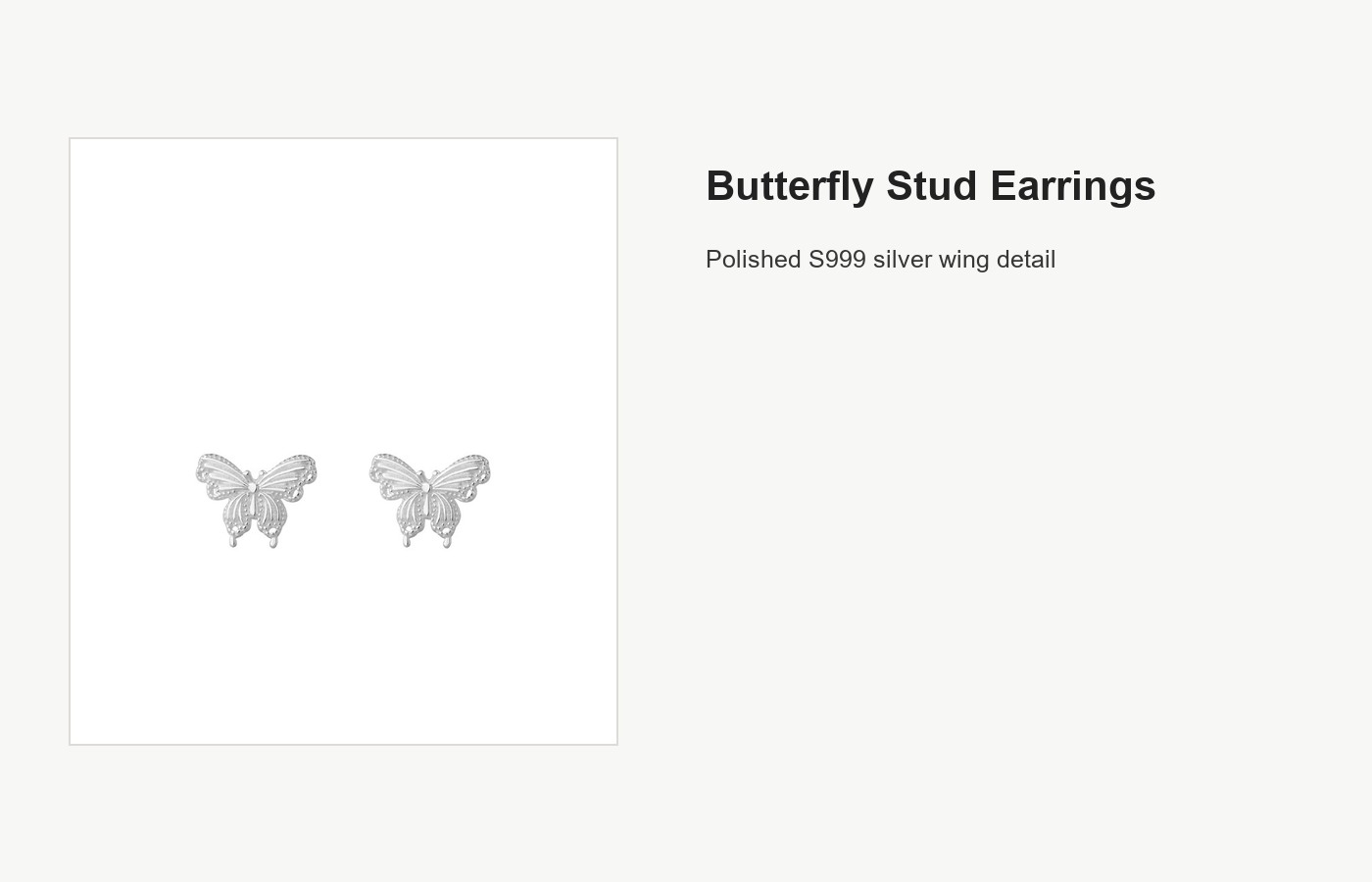 Butterfly Stud Earrings

Polished S999 silver wing detail